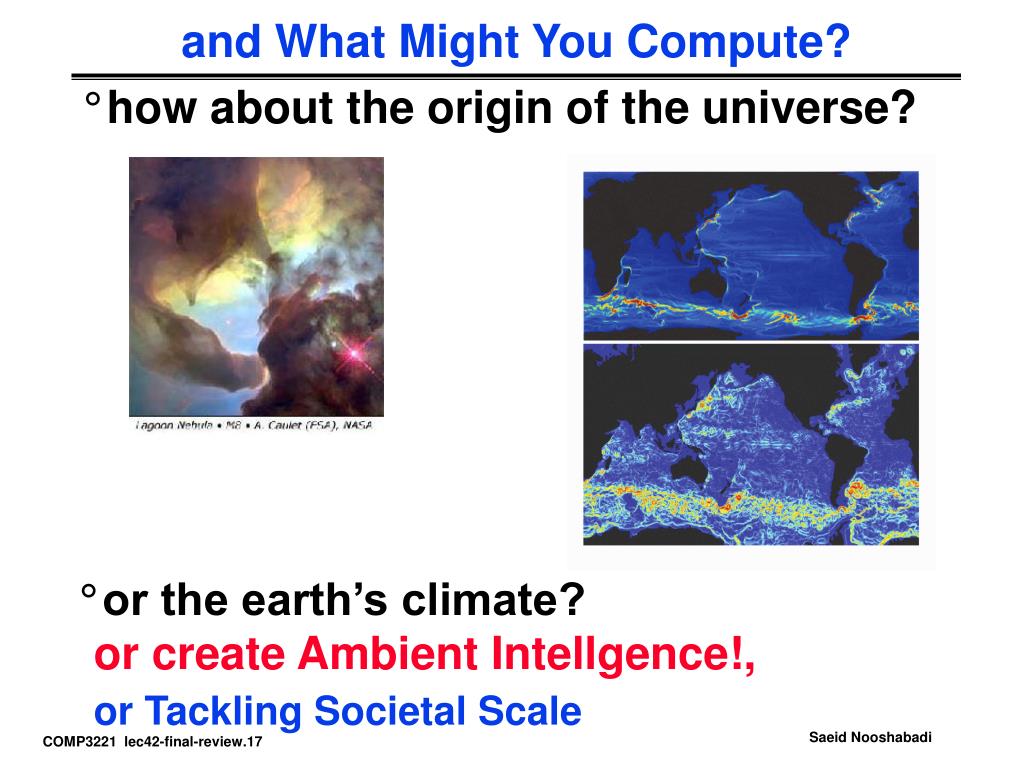 and What Might You Compute?

° how about the origin of the universe?

Lagoon Nebula • M8 • A. Caulet (ESA), NASA

° or the earth's climate?
or create Ambient Intellgence!,
or Tackling Societal Scale

COMP3221 lec42-final-review.17

Saeid Nooshabadi